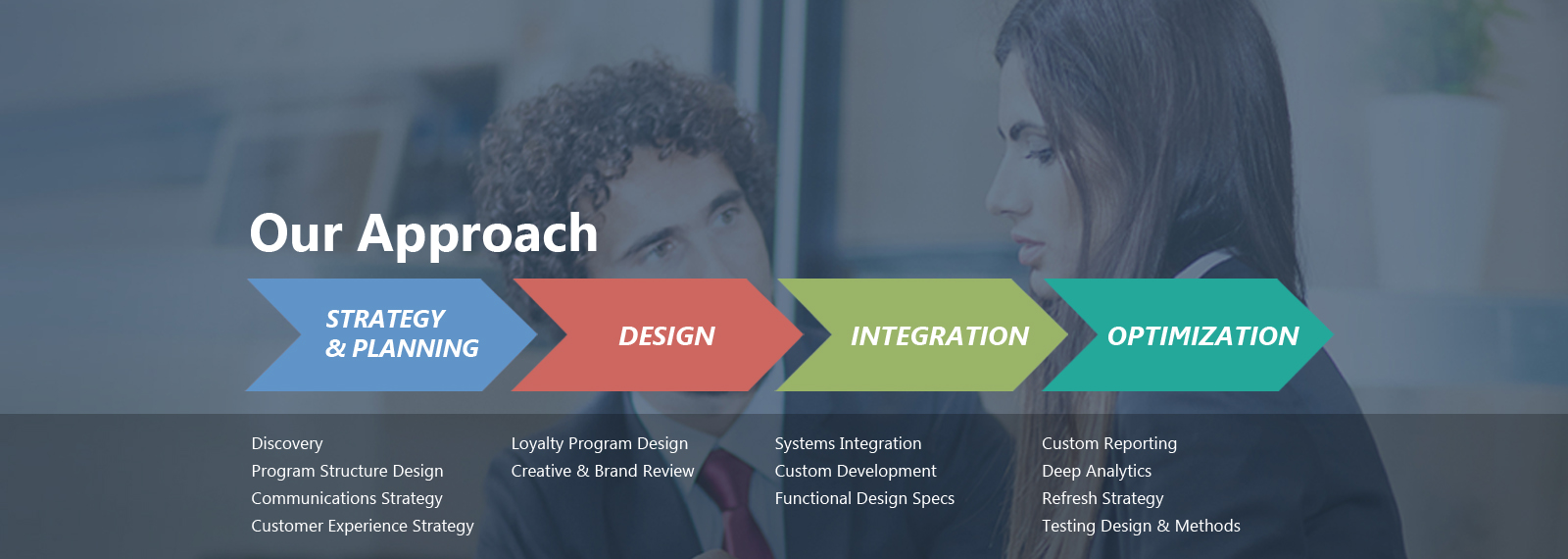 Our Approach

STRATEGY & PLANNING

DESIGN

INTEGRATION

OPTIMIZATION

Discovery
Program Structure Design
Communications Strategy
Customer Experience Strategy

Loyalty Program Design
Creative & Brand Review

Systems Integration
Custom Development
Functional Design Specs

Custom Reporting
Deep Analytics
Refresh Strategy
Testing Design & Methods